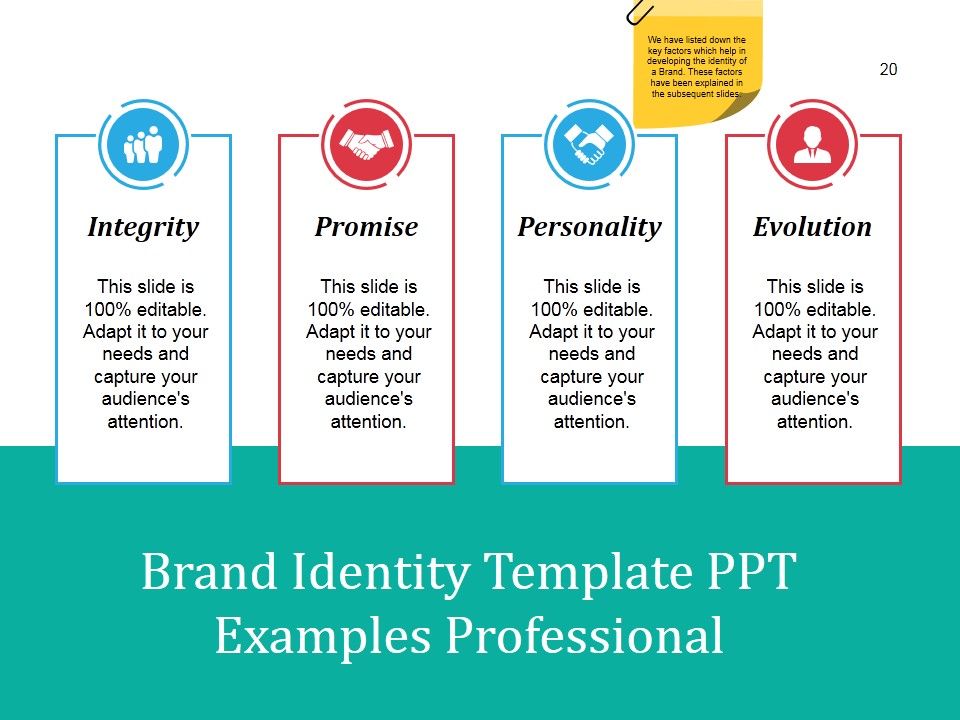 We have listed down the key factors which help in developing the identity of a Brand. These factors have been explained in the subsequent slides.

20

Integrity

This slide is 100% editable. Adapt it to your needs and capture your audience's attention.

Promise

This slide is 100% editable. Adapt it to your needs and capture your audience's attention.

Personality

This slide is 100% editable. Adapt it to your needs and capture your audience's attention.

Evolution

This slide is 100% editable. Adapt it to your needs and capture your audience's attention.

Brand Identity Template PPT Examples Professional